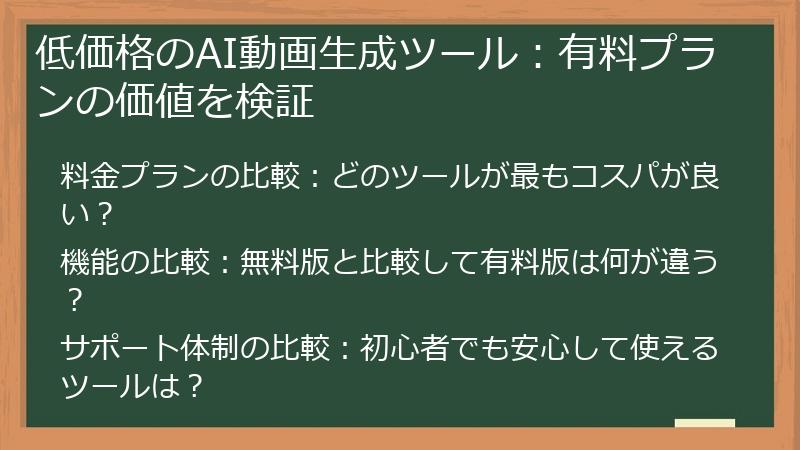 低価格のAI動画生成ツール：有料プランの価値を検証

料金プランの比較：どのツールが最もコスパが良い？

機能の比較：無料版と比較して有料版は何が違う？

サポート体制の比較：初心者でも安心して使えるツールは？